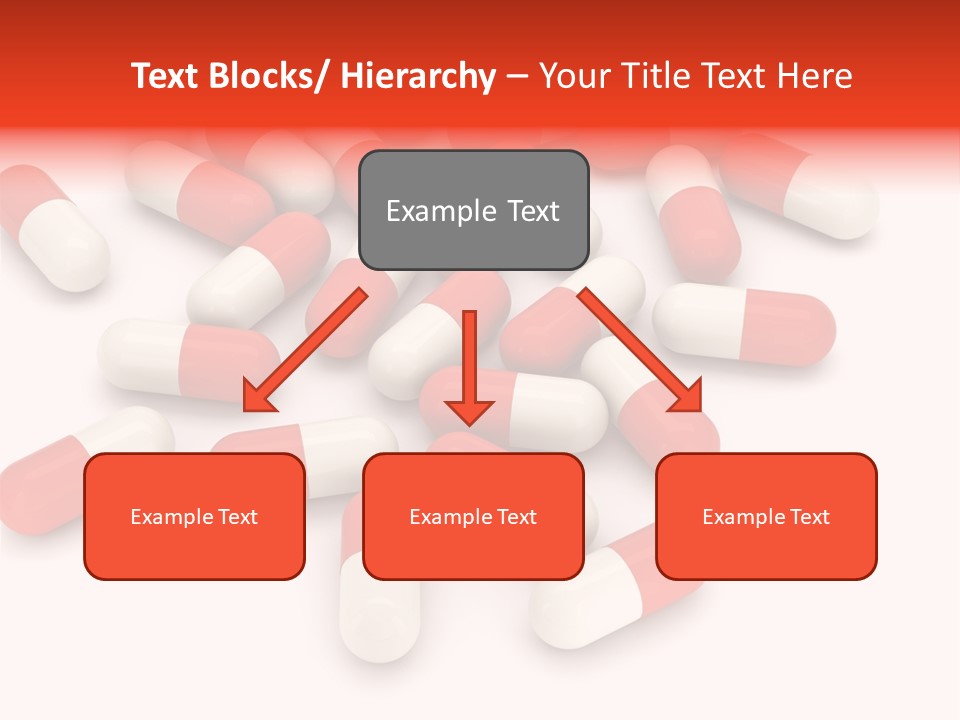 Text Blocks/ Hierarchy – Your Title Text Here

Example Text

Example Text

Example Text

Example Text